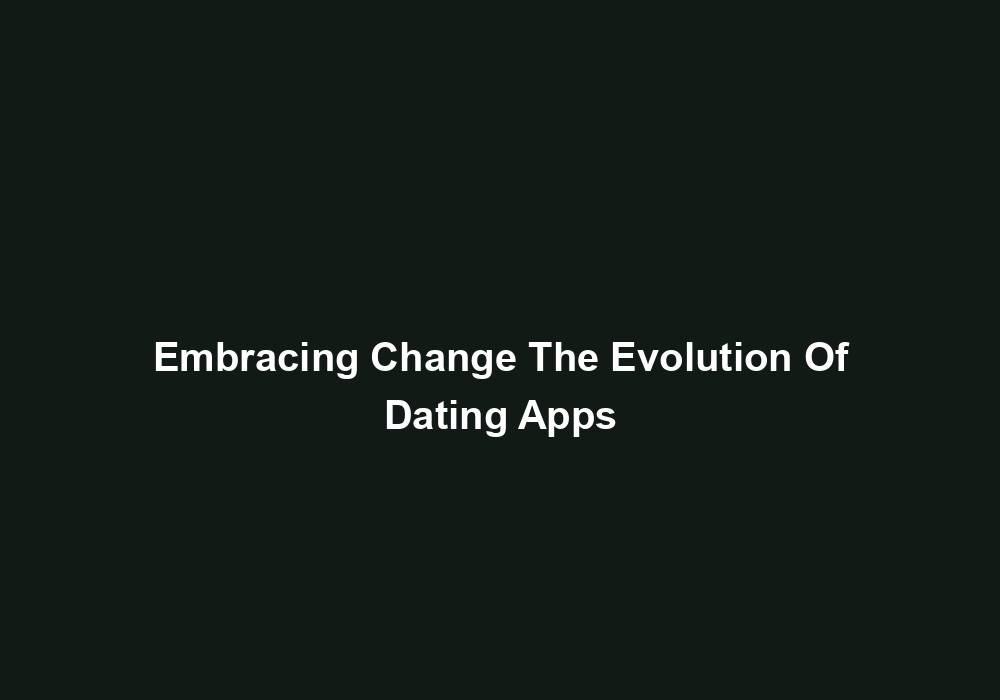 Embracing Change The Evolution Of Dating Apps